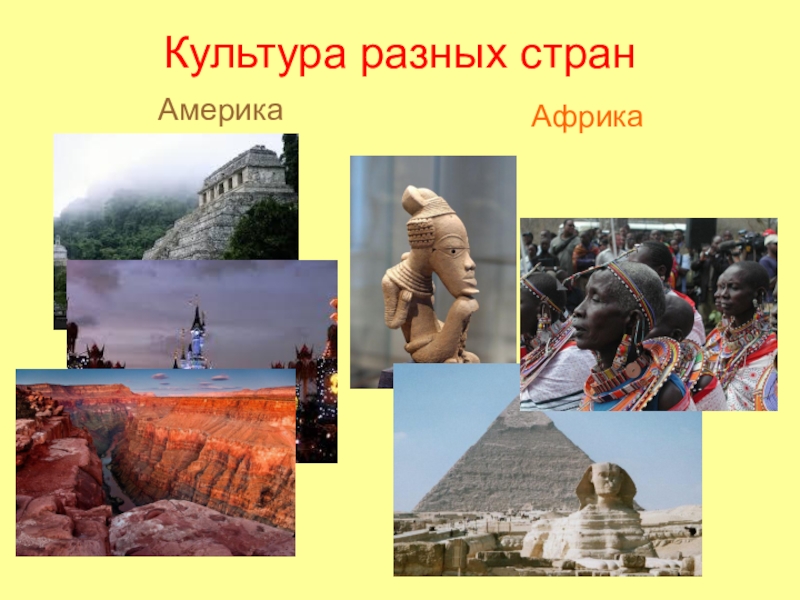 Культура разных стран

Америка

Африка